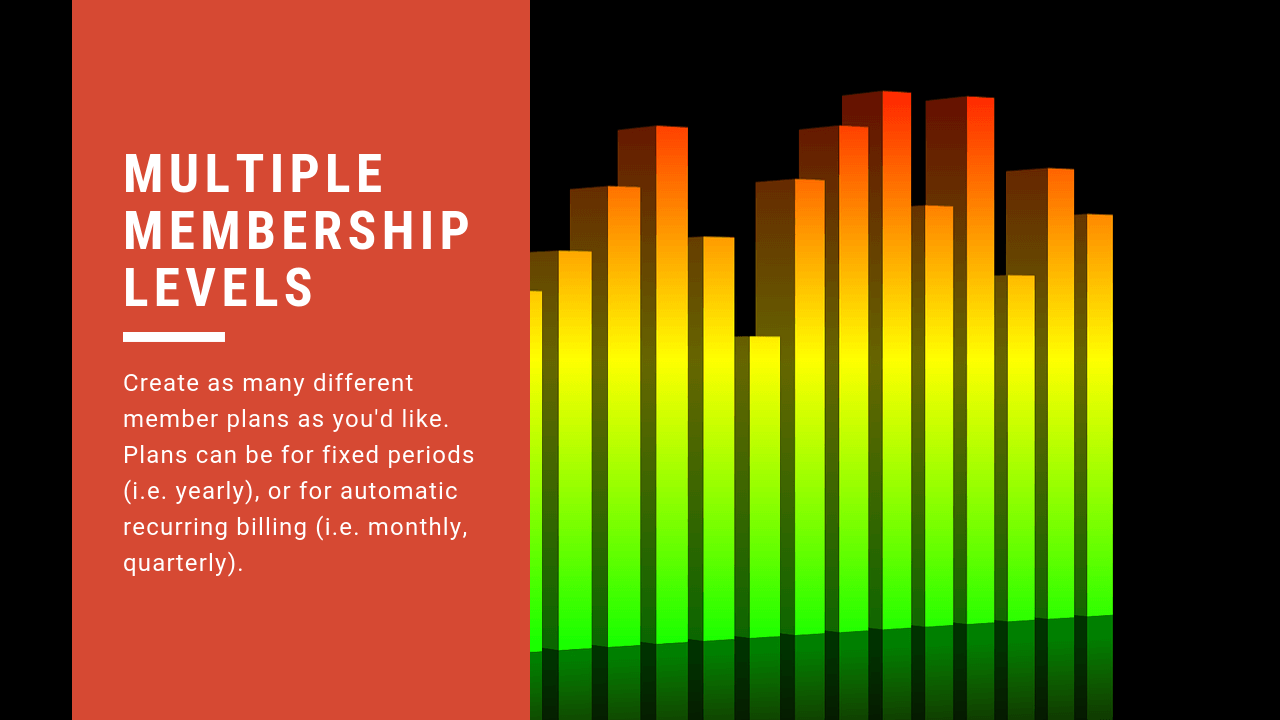 MULTIPLE MEMBERSHIP LEVELS

Create as many different member plans as you'd like. Plans can be for fixed periods (i.e. yearly), or for automatic recurring billing (i.e. monthly, quarterly).